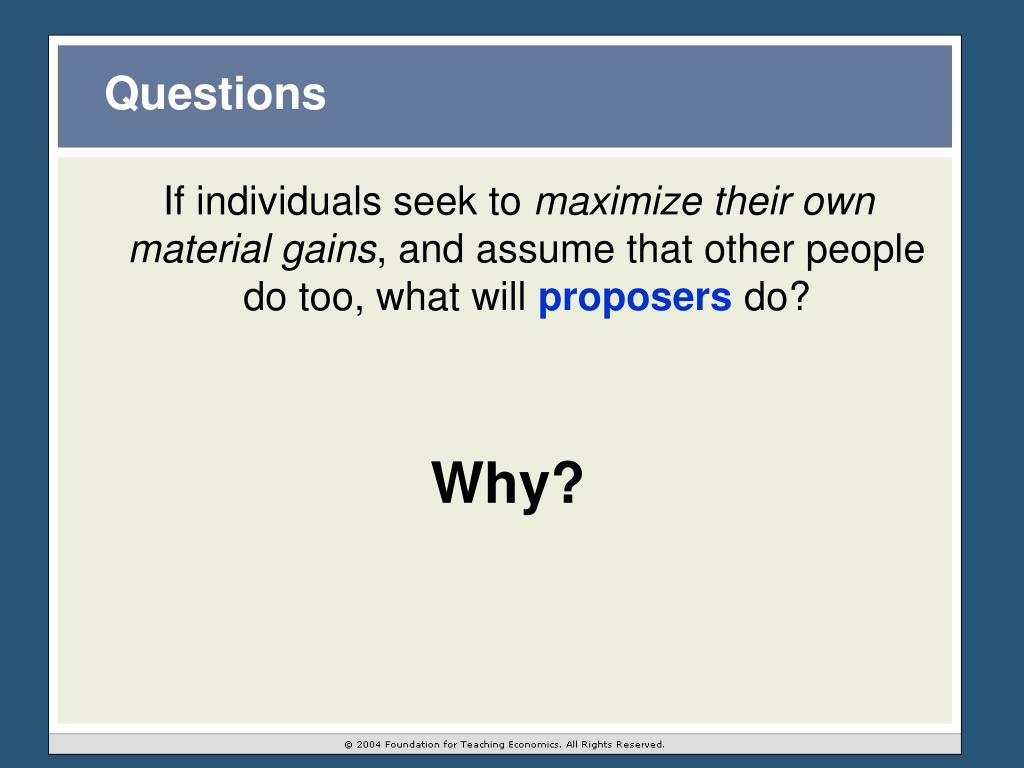 Questions

If individuals seek to maximize their own material gains, and assume that other people do too, what will proposers do?

Why?

© 2004 Foundation for Teaching Economics. All Rights Reserved.